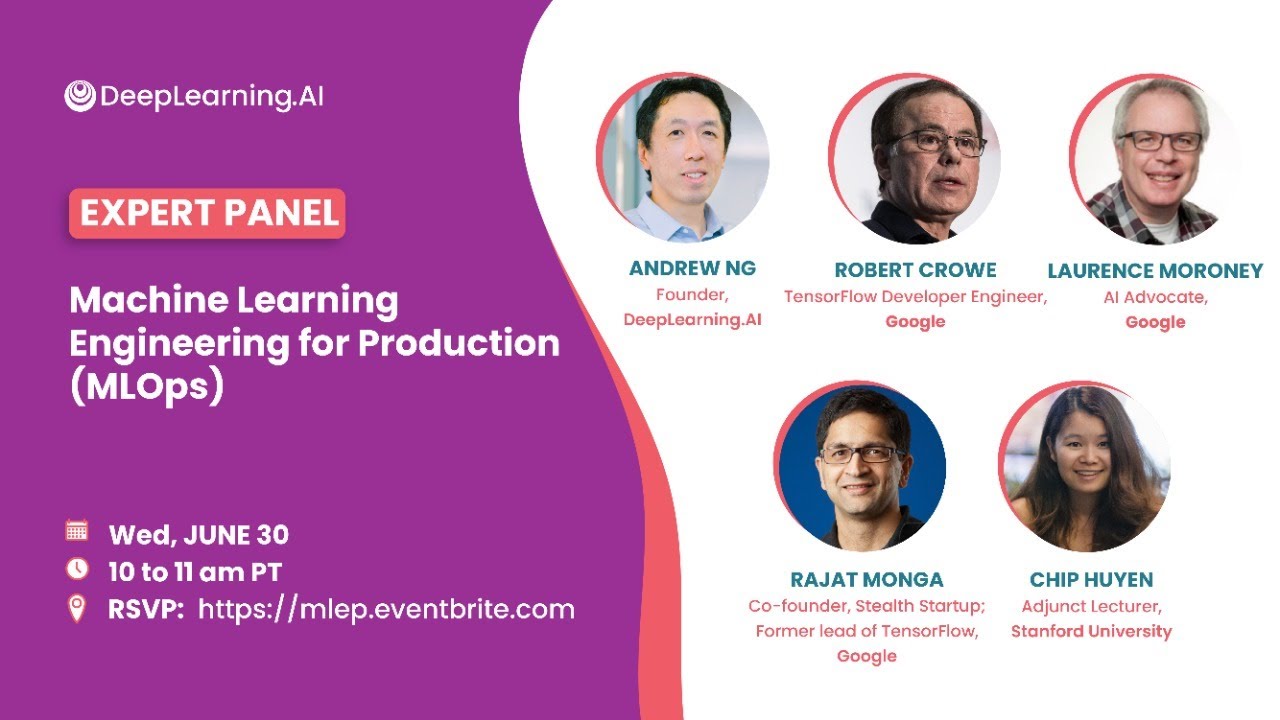 DeepLearning.AI

EXPERT PANEL

Machine Learning Engineering for Production (MLOps)

Wed, JUNE 30
10 to 11 am PT
RSVP: https://mlep.eventbrite.com

ANDREW NG
Founder,
DeepLearning.AI

ROBERT CROWE
TensorFlow Developer Engineer,
Google

LAURENCE MORONEY
AI Advocate,
Google

RAJAT MONGA
Co-founder, Stealth Startup;
Former lead of TensorFlow,
Google

CHIP HUYEN
Adjunct Lecturer,
Stanford University